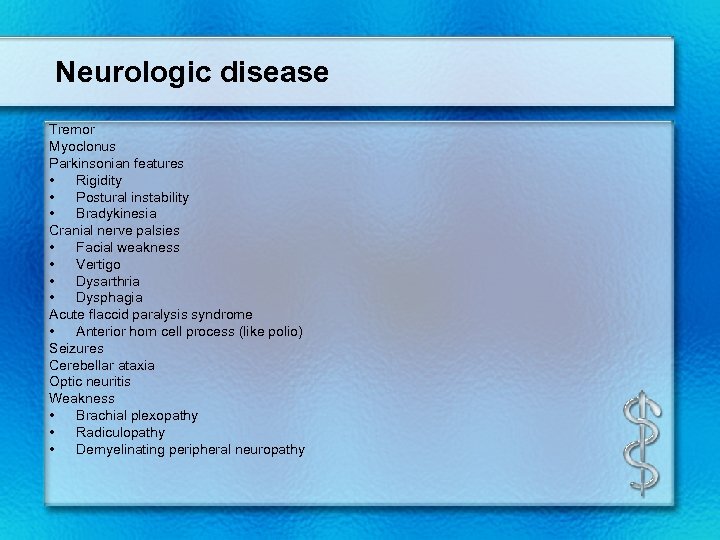 Neurologic disease

Tremor
Myoclonus
Parkinsonian features
• Rigidity
• Postural instability
• Bradykinesia
Cranial nerve palsies
• Facial weakness
• Vertigo
• Dysarthria
• Dysphagia
Acute flaccid paralysis syndrome
• Anterior horn cell process (like polio)
Seizures
Cerebellar ataxia
Optic neuritis
Weakness
• Brachial plexopathy
• Radiculopathy
• Demyelinating peripheral neuropathy